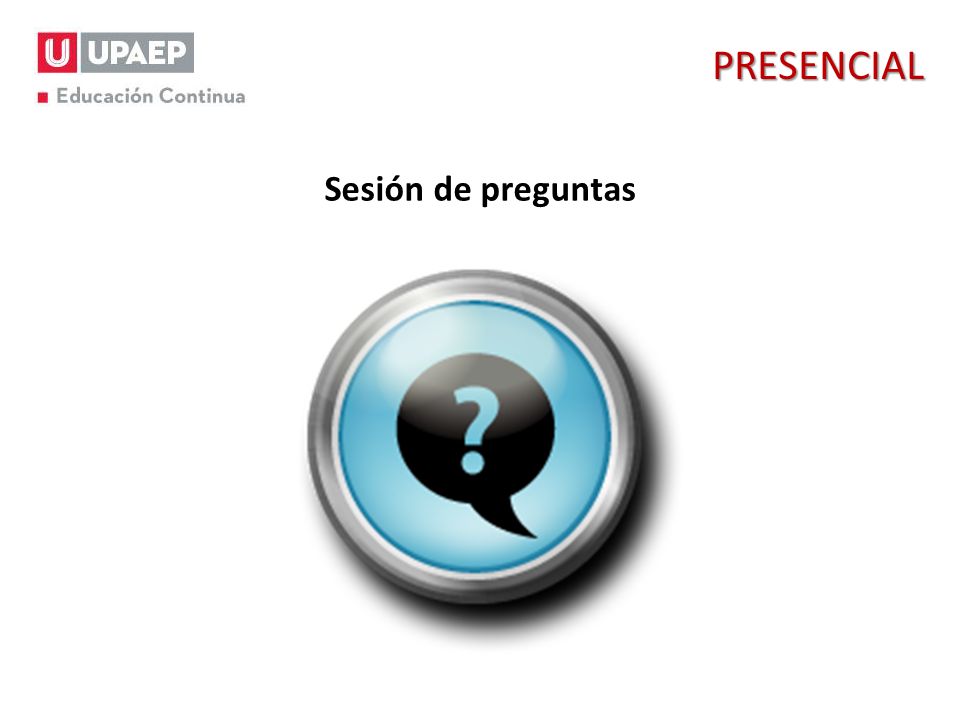 U UPAEP
Educación Continua

PRESENCIAL

Sesión de preguntas

?